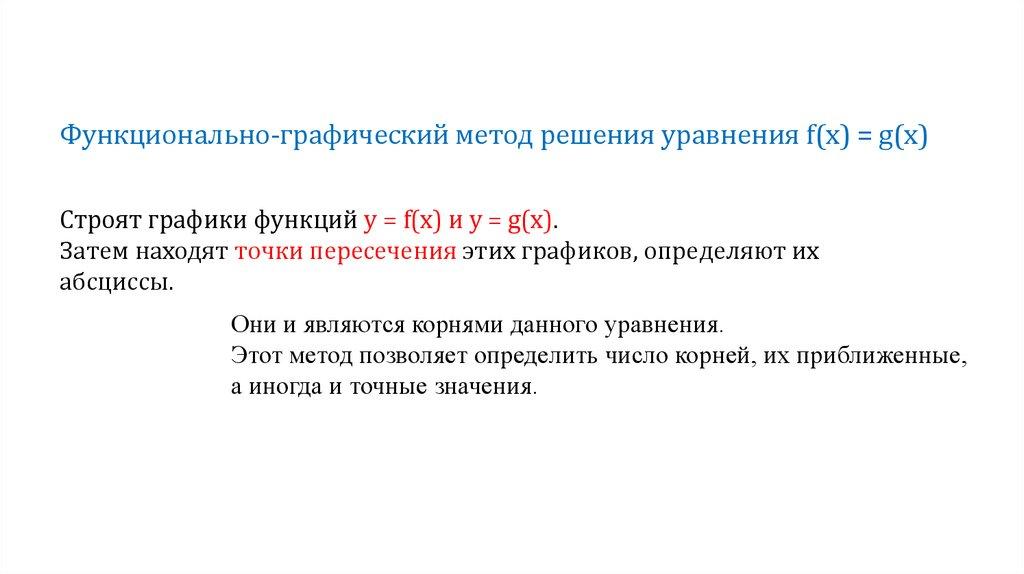 Функционально-графический метод решения уравнения $f(x) = g(x)$

Строят графики функций $y = f(x)$ и $y = g(x)$.
Затем находят точки пересечения этих графиков, определяют их абсциссы.

Они и являются корнями данного уравнения.
Этот метод позволяет определить число корней, их приближенные, а иногда и точные значения.